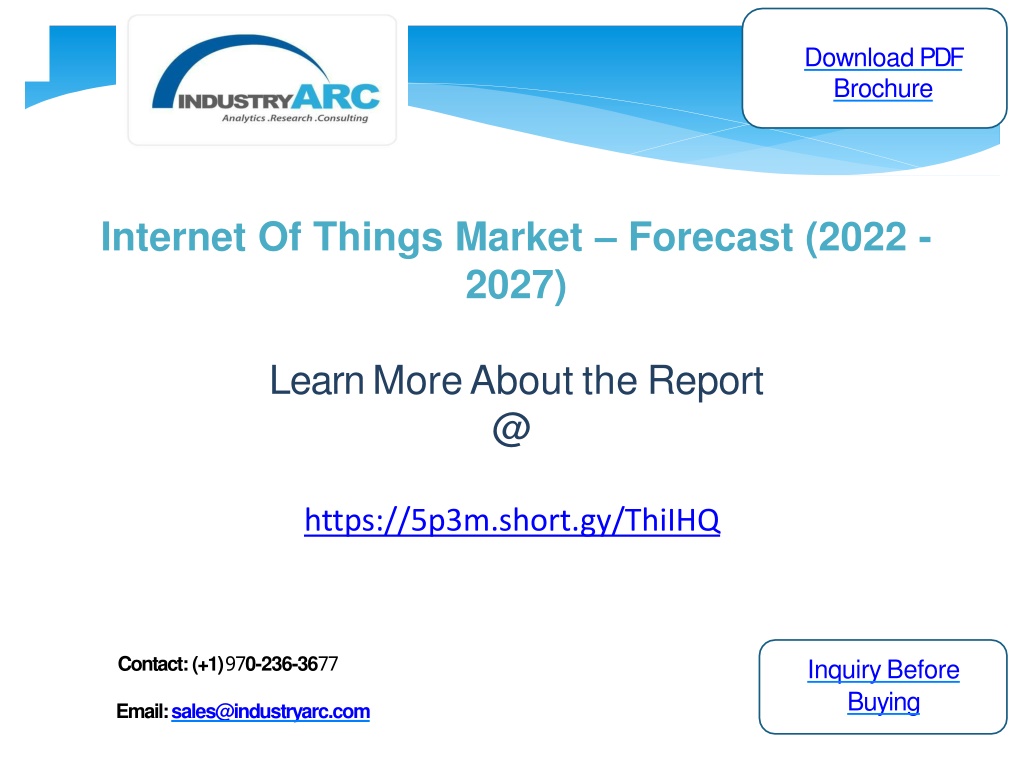 INDUSTRYARC
Analytics .Research .Consulting

Download PDF Brochure

Internet Of Things Market – Forecast (2022 - 2027)

Learn More About the Report @

https://5p3m.short.gy/ThiIHQ

Contact: (+1)970-236-3677

Email: sales@industryarc.com

Inquiry Before Buying